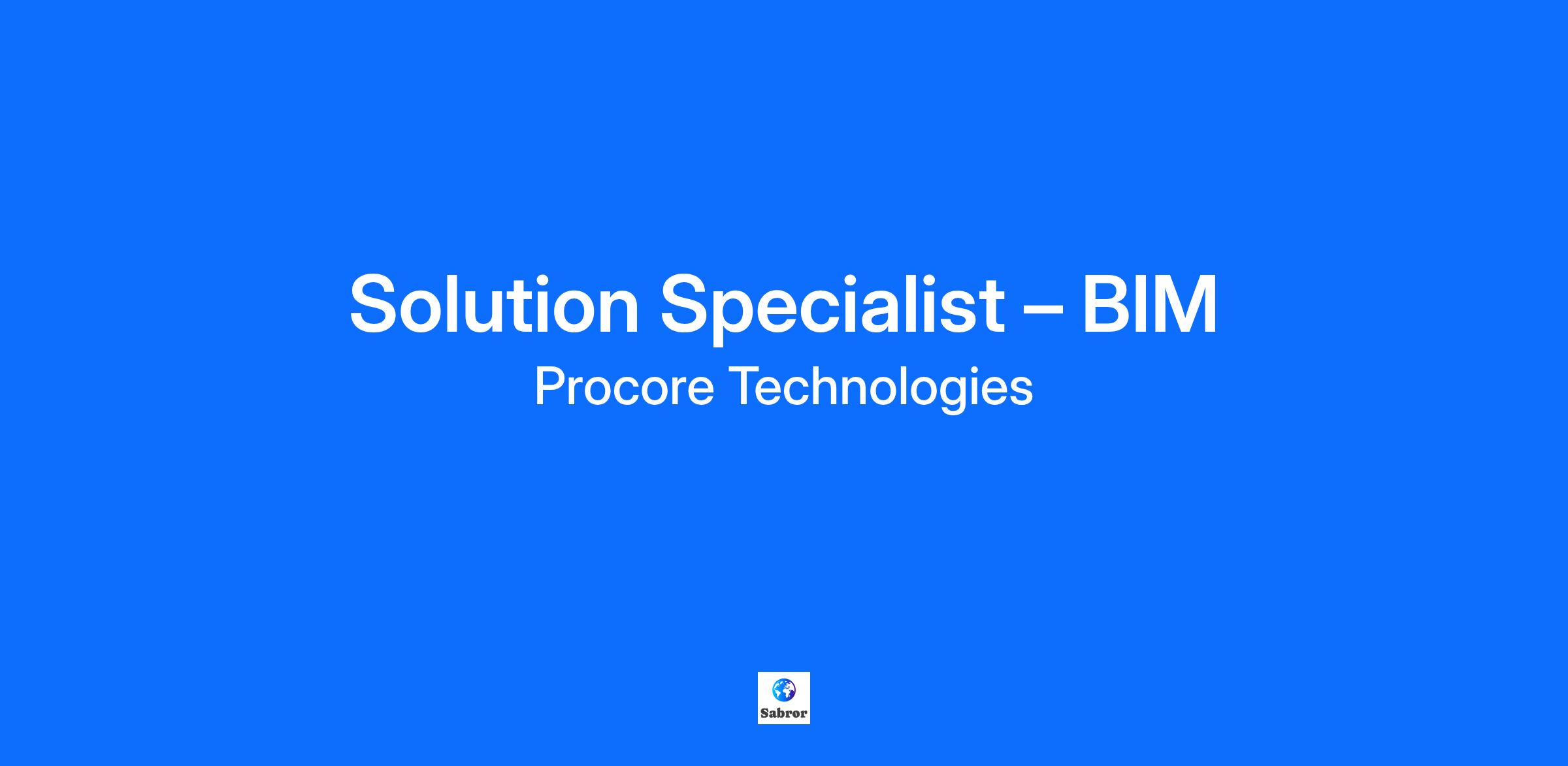 Solution Specialist – BIM
Procore Technologies

Sabror